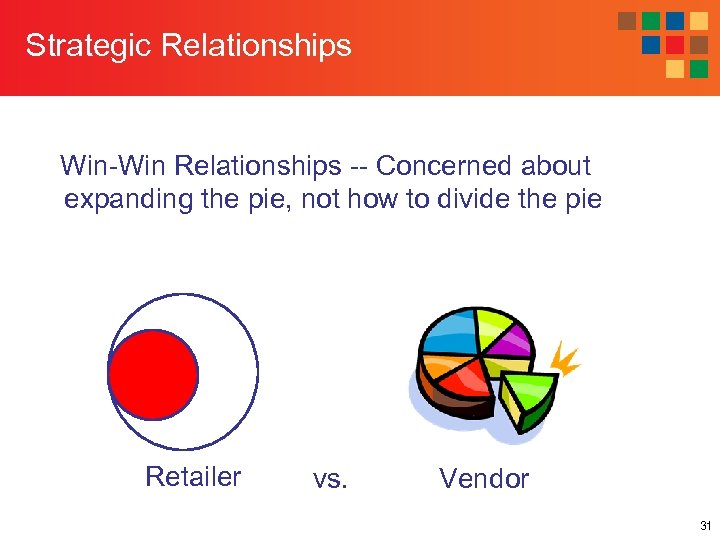 Strategic Relationships

Win-Win Relationships -- Concerned about expanding the pie, not how to divide the pie

Retailer vs. Vendor

31